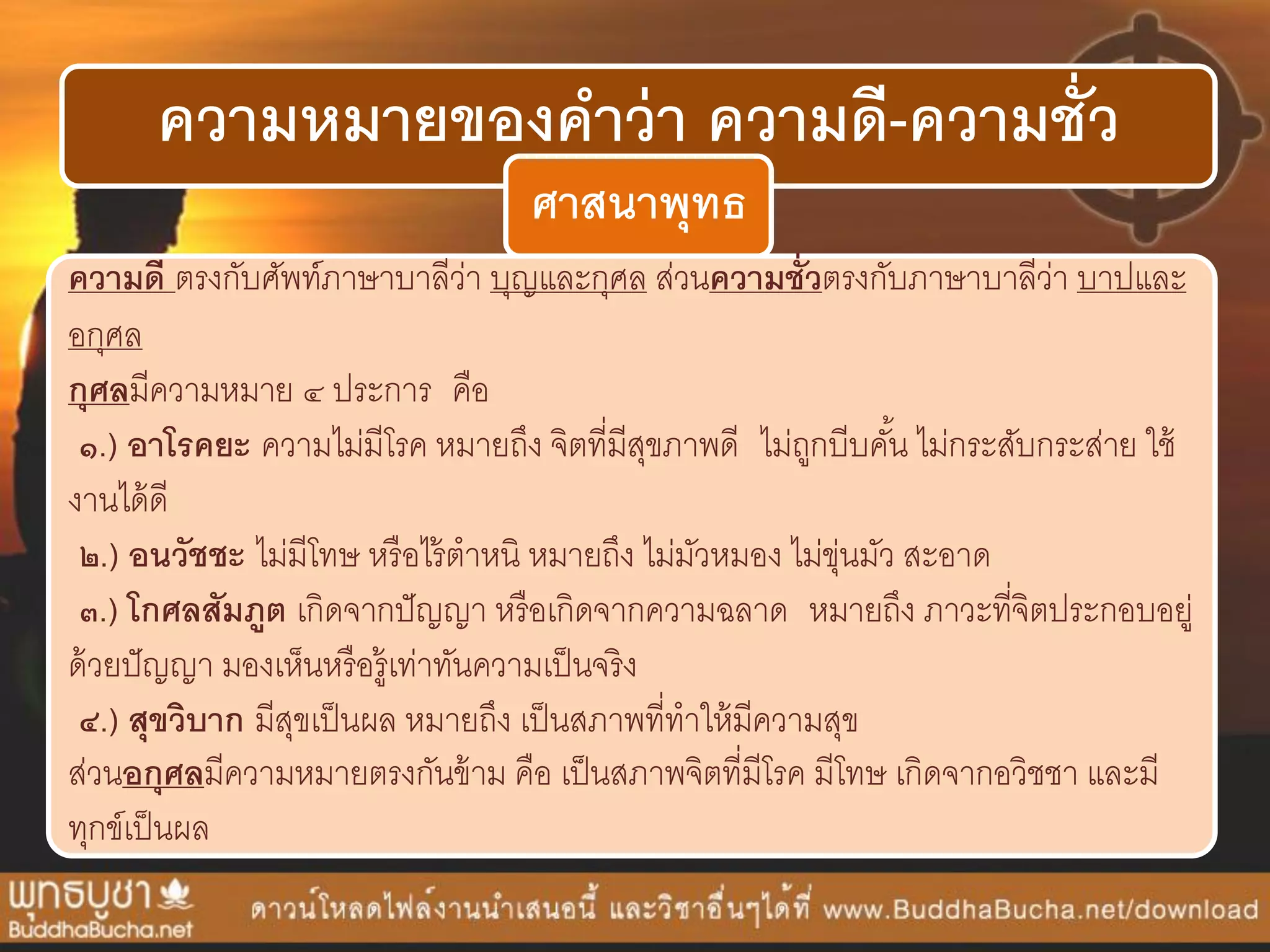 ความหมายของคำว่า ความดี-ความชั่ว

ศาสนาพุทธ

ความดี ตรงกับศัพท์ภาษาบาลีว่า บุญและกุศล ส่วนความชั่วตรงกับภาษาบาลีว่า บาปและอกุศล

กุศลมีความหมาย ๔ ประการ คือ

๑.) อาโรคยะ ความไม่มีโรค หมายถึง จิตที่มีสุขภาพดี ไม่ถูกบีบคั้น ไม่กระสับกระส่าย ใช้งานได้ดี

๒.) อนวัชชะ ไม่มีโทษ หรือไร้ตำหนิ หมายถึง ไม่มัวหมอง ไม่ขุ่นมัว สะอาด

๓.) โกศลสัมภูต เกิดจากปัญญา หรือเกิดจากความฉลาด หมายถึง ภาวะที่จิตประกอบอยู่ด้วยปัญญา มองเห็นหรือรู้เท่าทันความเป็นจริง

๔.) สุขวิบาก มีสุขเป็นผล หมายถึง เป็นสภาพที่ทำให้มีความสุข

ส่วนอกุศลมีความหมายตรงกันข้าม คือ เป็นสภาพจิตที่มีโรค มีโทษ เกิดจากอวิชชา และมีทุกข์เป็นผล

พุทธบูชา BuddhaBucha.net ดาวน์โหลดไฟล์งานนำเสนอนี้ และวิชาอื่นๆได้ที่ www.BuddhaBucha.net/download